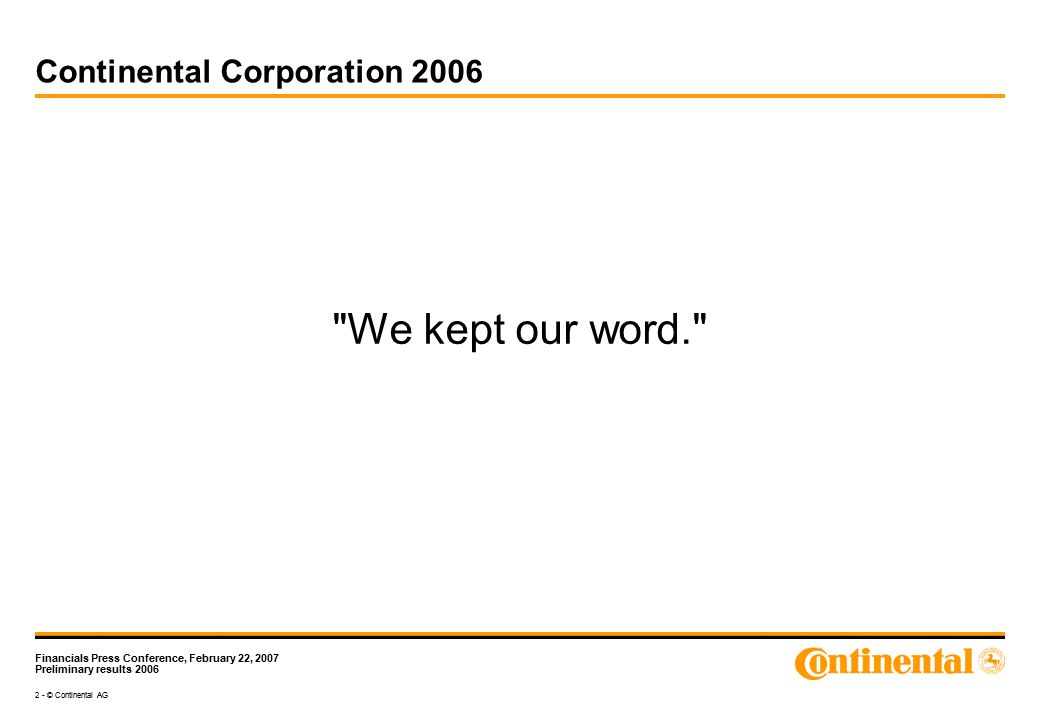 Continental Corporation 2006

"We kept our word."

Financials Press Conference, February 22, 2007
Preliminary results 2006

2 - © Continental AG

Continental